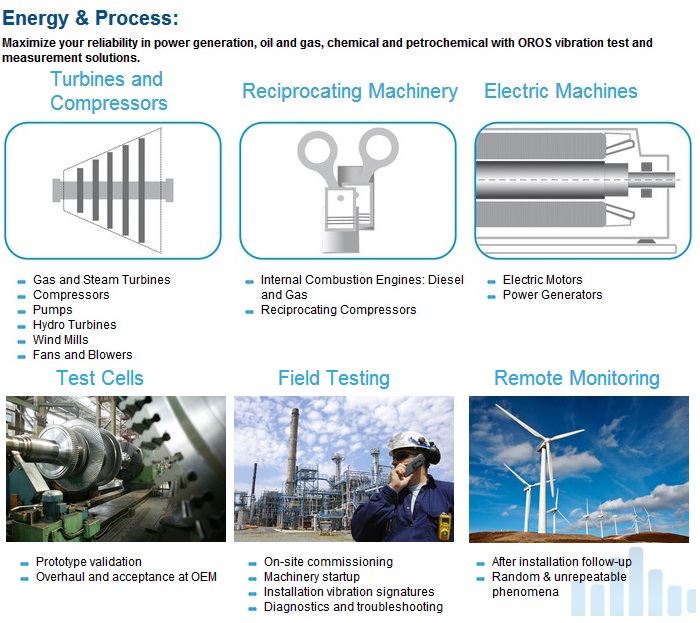 Energy & Process:

Maximize your reliability in power generation, oil and gas, chemical and petrochemical with OROS vibration test and measurement solutions.

Turbines and Compressors

- Gas and Steam Turbines
- Compressors
- Pumps
- Hydro Turbines
- Wind Mills
- Fans and Blowers

Reciprocating Machinery

- Internal Combustion Engines: Diesel and Gas
- Reciprocating Compressors

Electric Machines

- Electric Motors
- Power Generators

Test Cells

- Prototype validation
- Overhaul and acceptance at OEM

Field Testing

- On-site commissioning
- Machinery startup
- Installation vibration signatures
- Diagnostics and troubleshooting

Remote Monitoring

- After installation follow-up
- Random & unrepeatable phenomena